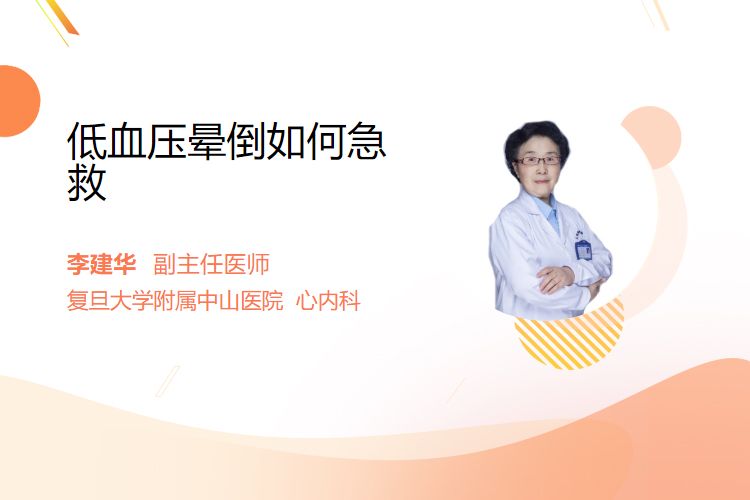 低血压晕倒如何急救

李建华 副主任医师
复旦大学附属中山医院 心内科